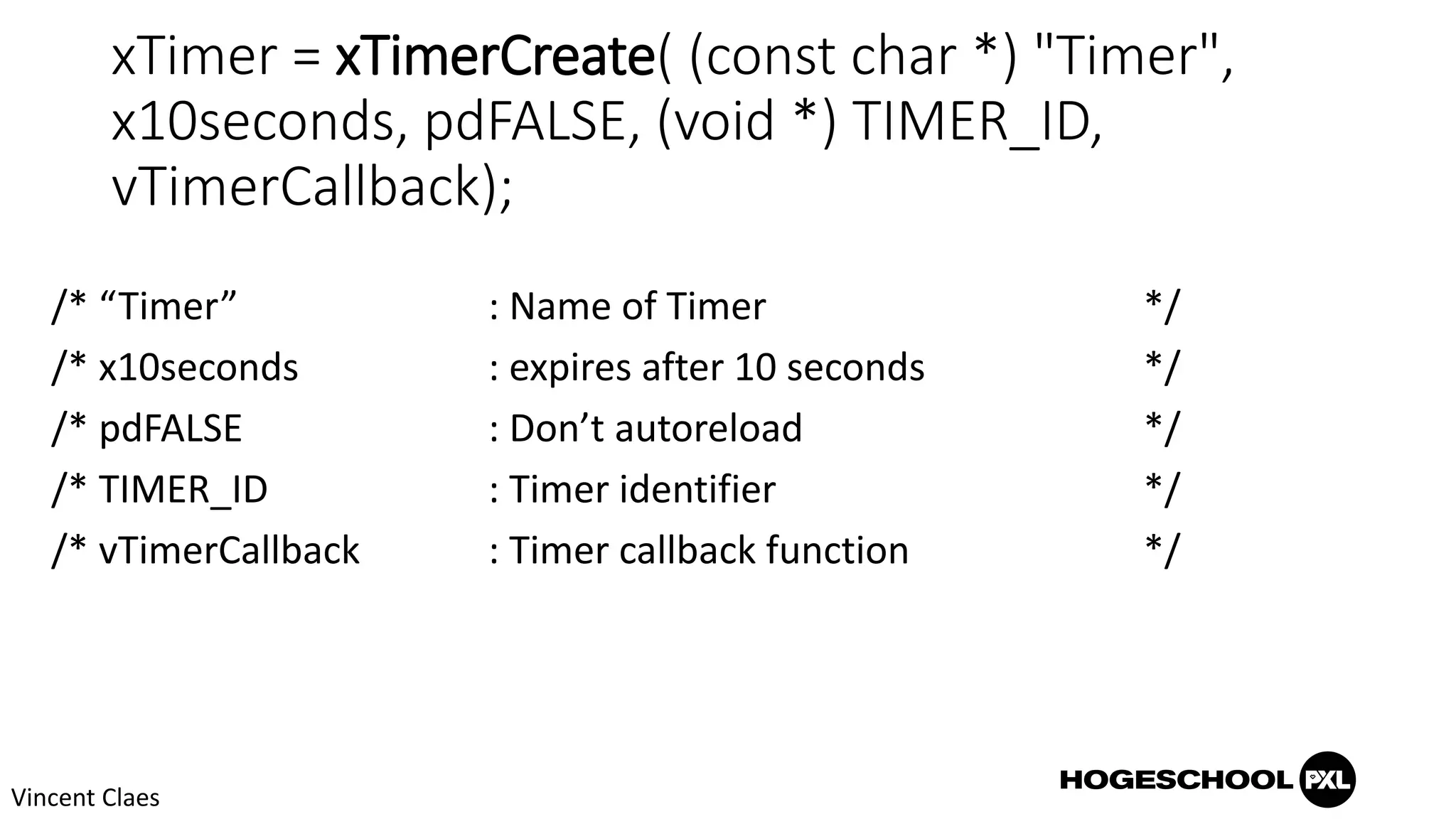 xTimer = xTimerCreate( (const char *) "Timer", x10seconds, pdFALSE, (void *) TIMER_ID, vTimerCallback);

/* “Timer” : Name of Timer */
/* x10seconds : expires after 10 seconds */
/* pdFALSE : Don’t autoreload */
/* TIMER_ID : Timer identifier */
/* vTimerCallback : Timer callback function */

Vincent Claes

HOGESCHOOL PXL